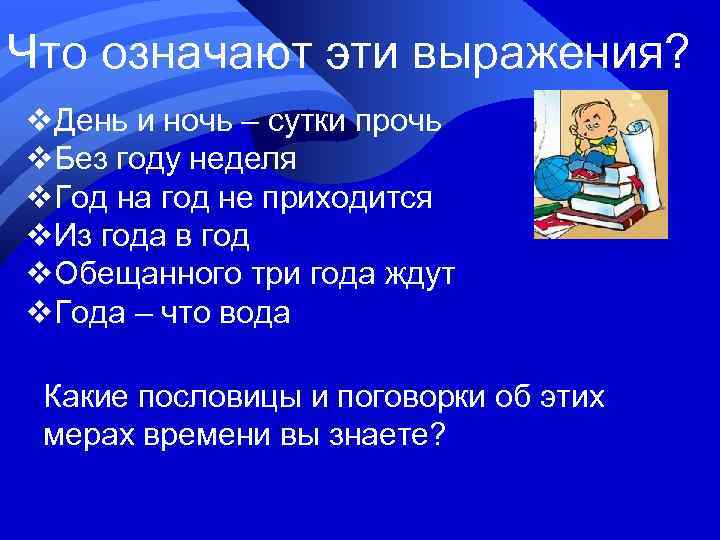 Что означают эти выражения?

❖День и ночь – сутки прочь
❖Без году неделя
❖Год на год не приходится
❖Из года в год
❖Обещанного три года ждут
❖Года – что вода

Какие пословицы и поговорки об этих мерах времени вы знаете?